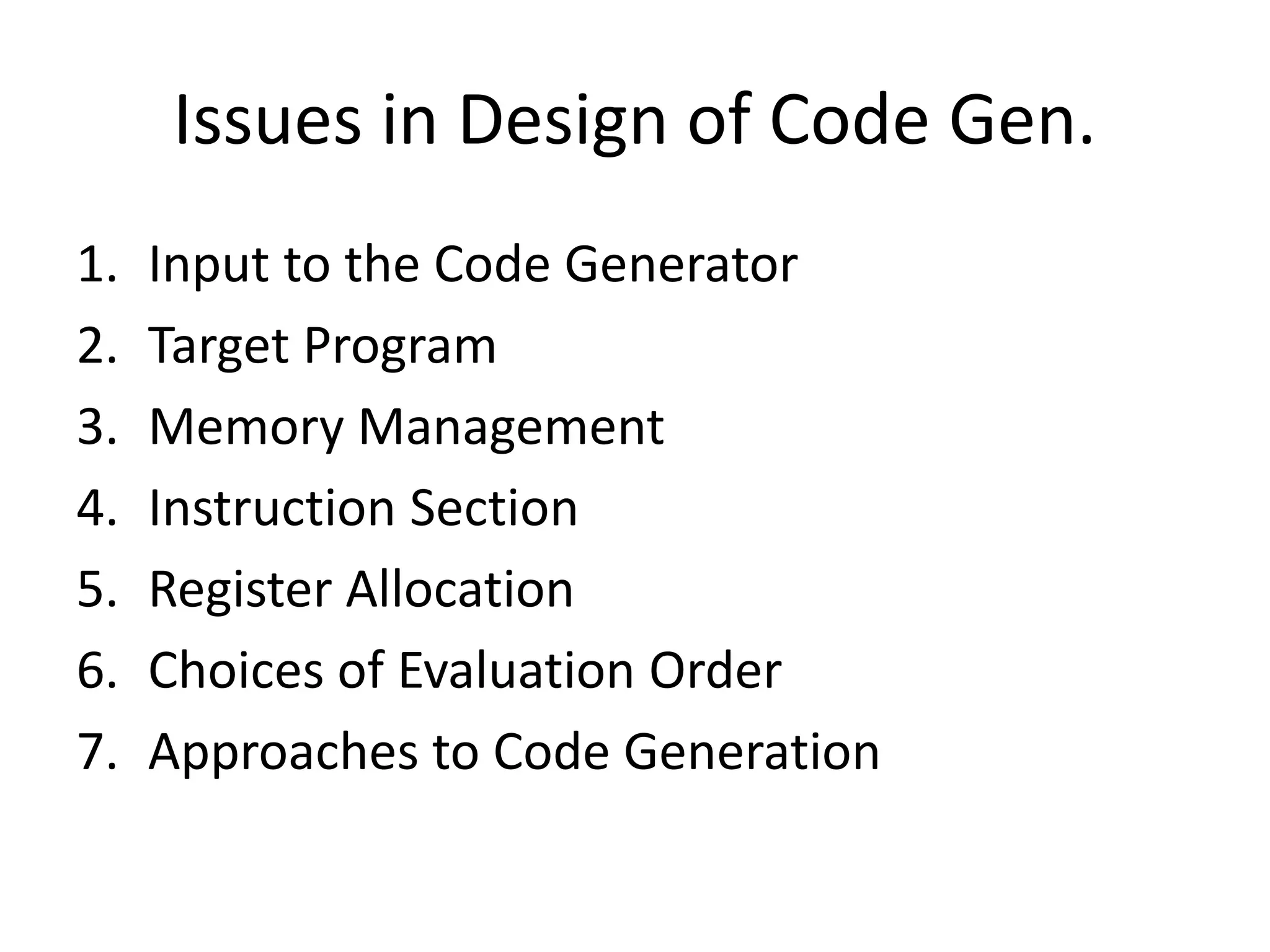 Issues in Design of Code Gen.

1. Input to the Code Generator
2. Target Program
3. Memory Management
4. Instruction Section
5. Register Allocation
6. Choices of Evaluation Order
7. Approaches to Code Generation